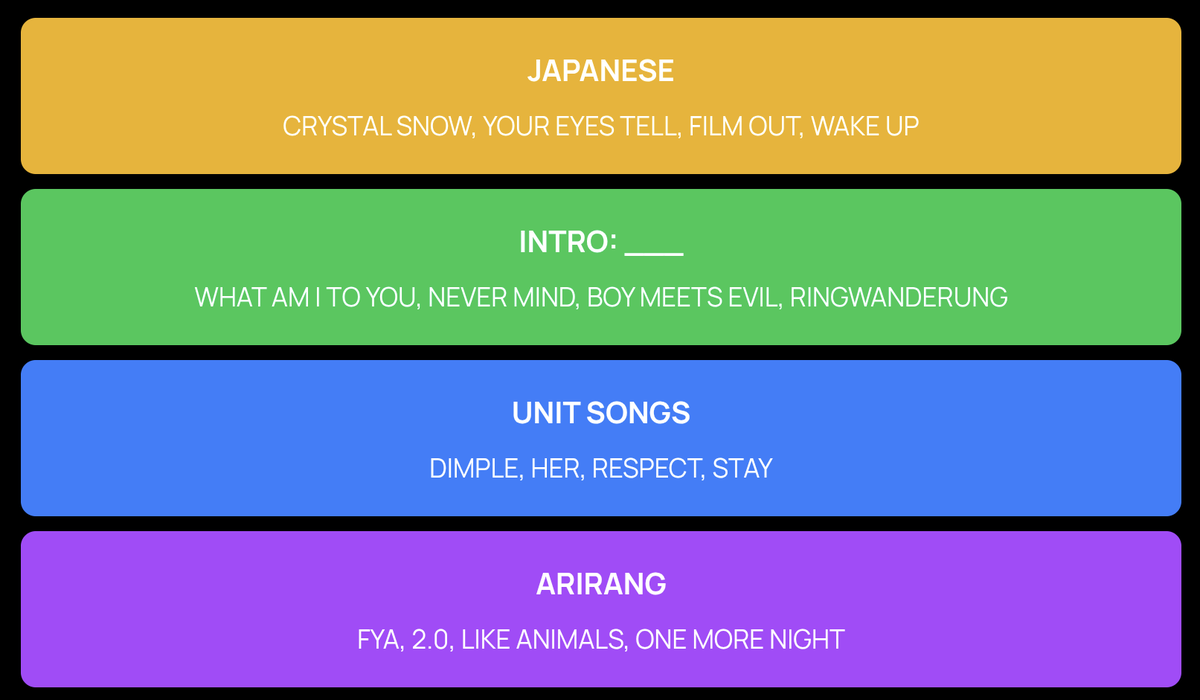 JAPANESE

CRYSTAL SNOW, YOUR EYES TELL, FILM OUT, WAKE UP

INTRO: ____

WHAT AM I TO YOU, NEVER MIND, BOY MEETS EVIL, RINGWANDERUNG

UNIT SONGS

DIMPLE, HER, RESPECT, STAY

ARIRANG

FYA, 2.0, LIKE ANIMALS, ONE MORE NIGHT